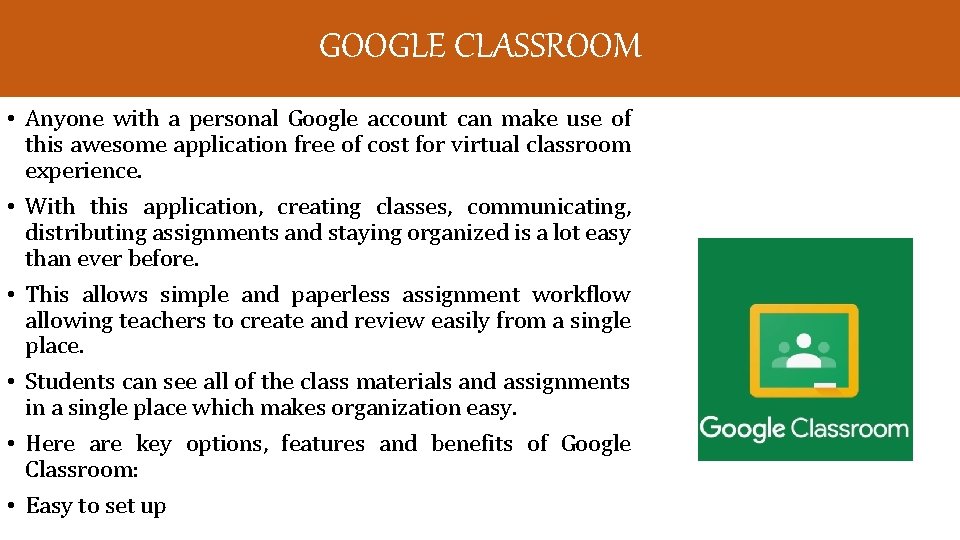 GOOGLE CLASSROOM

• Anyone with a personal Google account can make use of this awesome application free of cost for virtual classroom experience.

• With this application, creating classes, communicating, distributing assignments and staying organized is a lot easy than ever before.

• This allows simple and paperless assignment workflow allowing teachers to create and review easily from a single place.

• Students can see all of the class materials and assignments in a single place which makes organization easy.

• Here are key options, features and benefits of Google Classroom:

• Easy to set up

Google Classroom